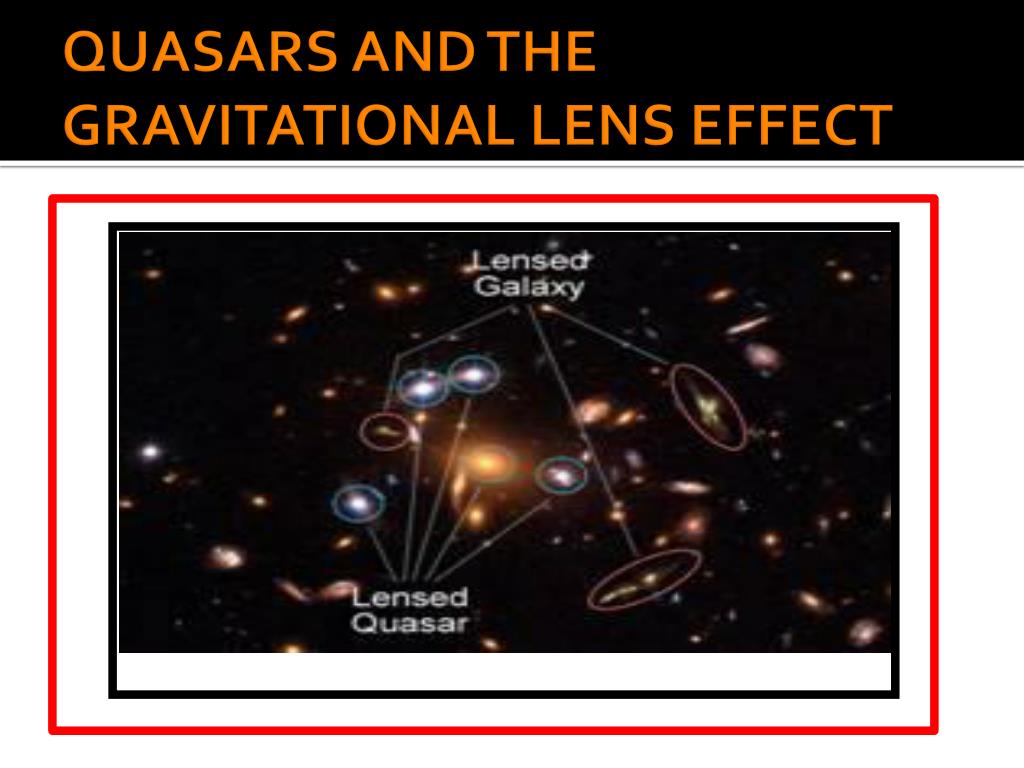 QUASARS AND THE GRAVITATIONAL LENS EFFECT

Lensed Galaxy

Lensed Quasar